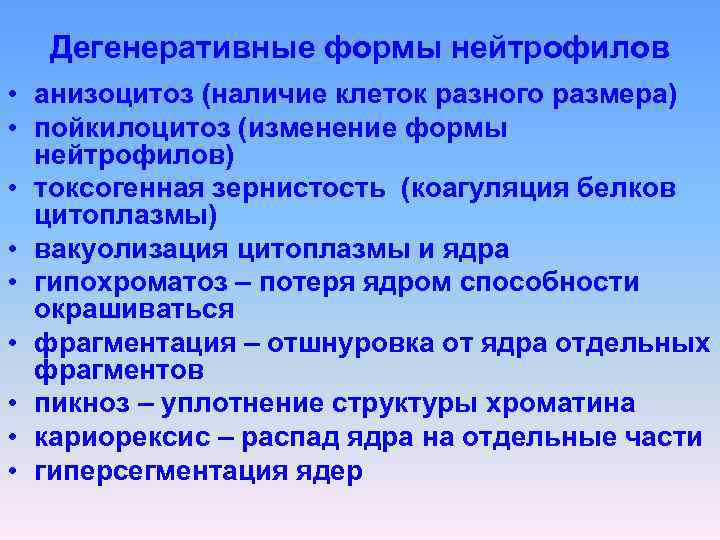 Дегенеративные формы нейтрофилов

• анизоцитоз (наличие клеток разного размера)
• пойкилоцитоз (изменение формы нейтрофилов)
• токсогенная зернистость (коагуляция белков цитоплазмы)
• вакуолизация цитоплазмы и ядра
• гипохроматоз – потеря ядром способности окрашиваться
• фрагментация – отшнуровка от ядра отдельных фрагментов
• пикноз – уплотнение структуры хроматина
• кариорексис – распад ядра на отдельные части
• гиперсегментация ядер